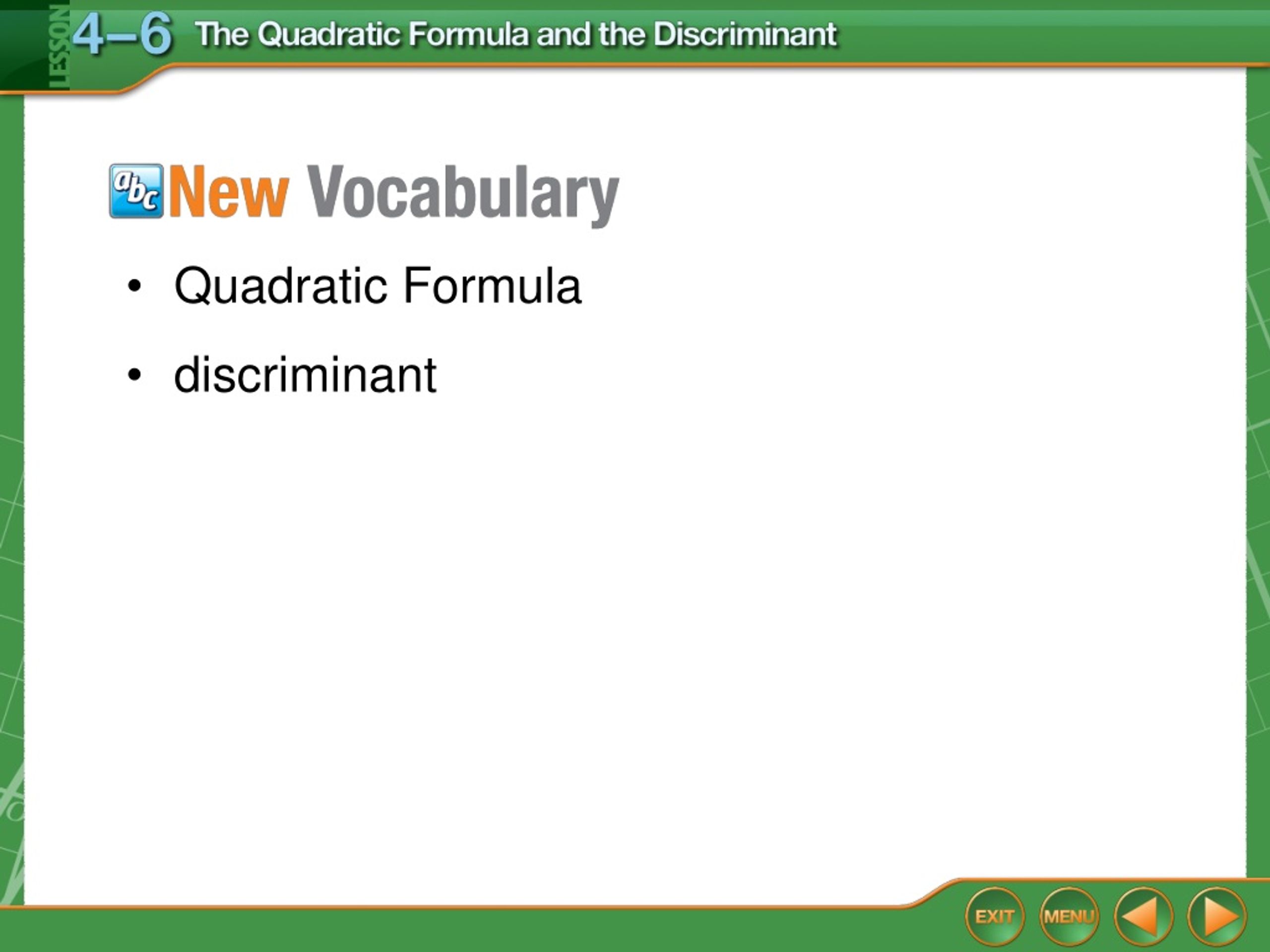 LESSON 4–6 The Quadratic Formula and the Discriminant

abc New Vocabulary

• Quadratic Formula

• discriminant

EXIT MENU